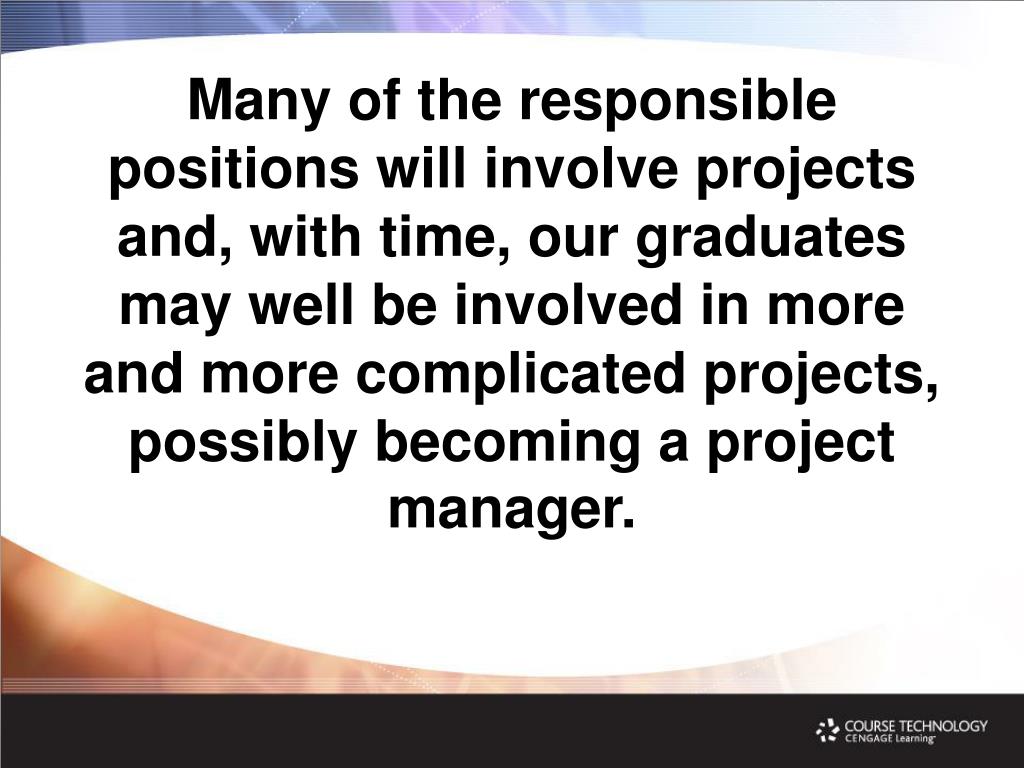 Many of the responsible positions will involve projects and, with time, our graduates may well be involved in more and more complicated projects, possibly becoming a project manager.

COURSE TECHNOLOGY
CENGAGE Learning